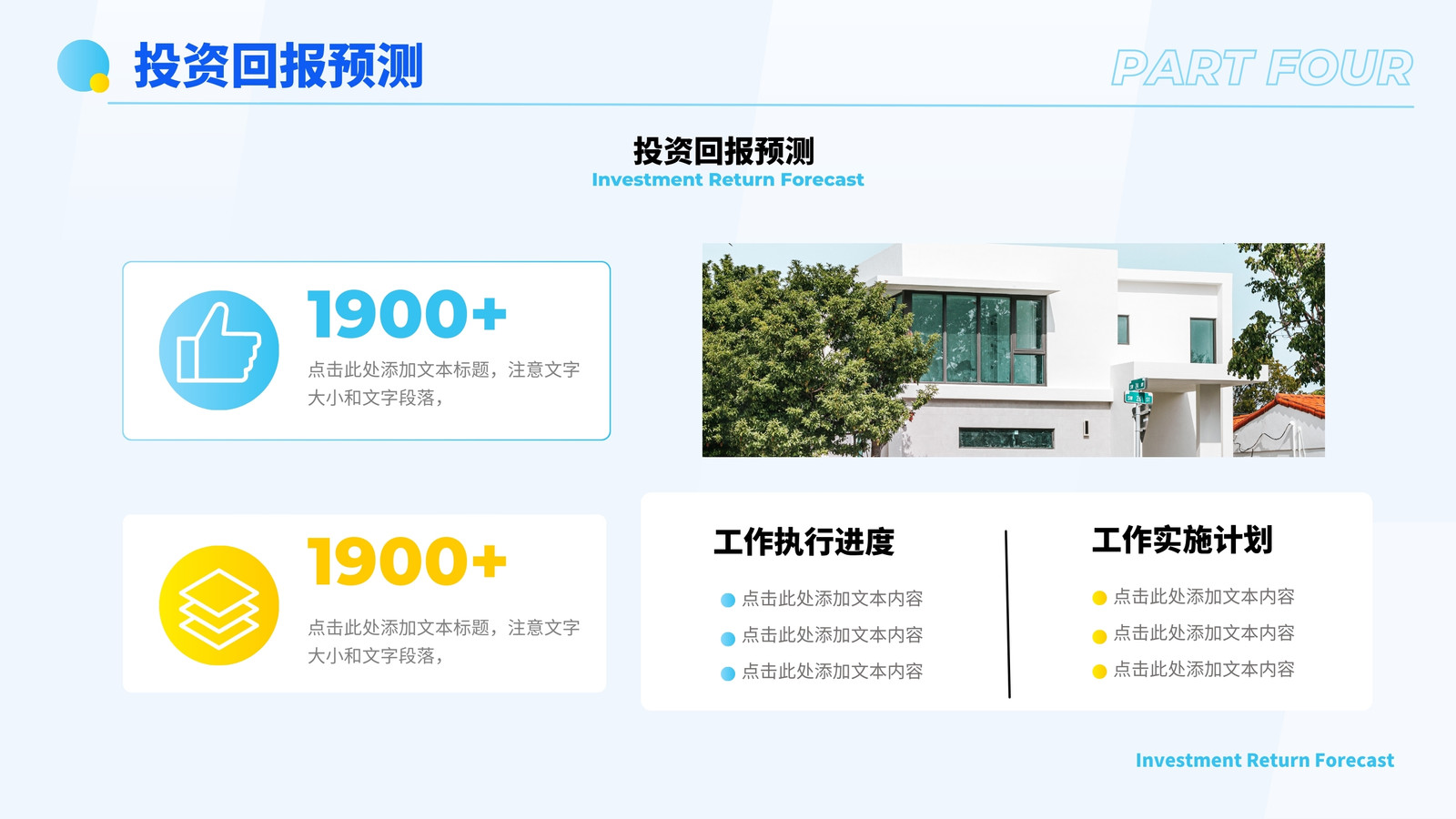 投资回报预测

PART FOUR

投资回报预测
Investment Return Forecast

1900+
点击此处添加文本标题，注意文字大小和文字段落，

1900+
点击此处添加文本标题，注意文字大小和文字段落，

工作执行进度
点击此处添加文本内容
点击此处添加文本内容
点击此处添加文本内容

工作实施计划
点击此处添加文本内容
点击此处添加文本内容
点击此处添加文本内容

Investment Return Forecast